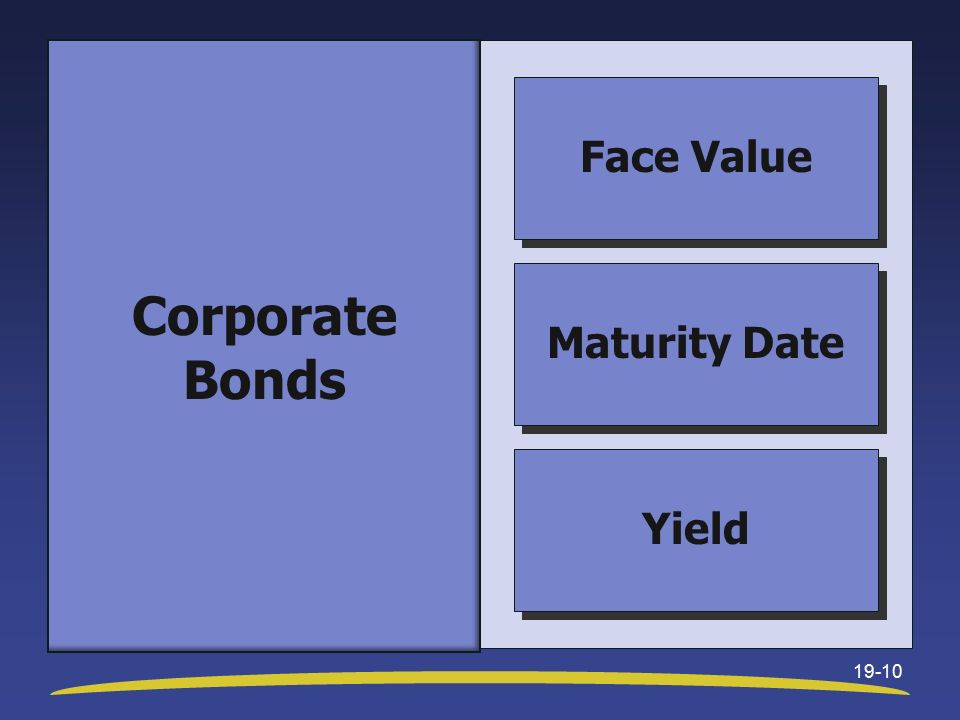 Corporate Bonds

Face Value

Maturity Date

Yield

19-10